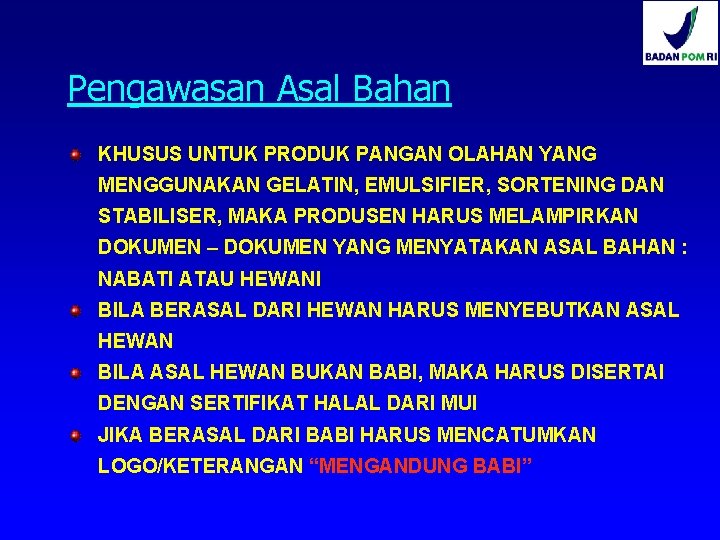 BADAN POM RI

Pengawasan Asal Bahan

KHUSUS UNTUK PRODUK PANGAN OLAHAN YANG MENGGUNAKAN GELATIN, EMULSIFIER, SORTENING DAN STABILISER, MAKA PRODUSEN HARUS MELAMPIRKAN DOKUMEN – DOKUMEN YANG MENYATAKAN ASAL BAHAN : NABATI ATAU HEWANI

BILA BERASAL DARI HEWAN HARUS MENYEBUTKAN ASAL HEWAN

BILA ASAL HEWAN BUKAN BABI, MAKA HARUS DISERTAI DENGAN SERTIFIKAT HALAL DARI MUI

JIKA BERASAL DARI BABI HARUS MENCATUMKAN LOGO/KETERANGAN “MENGANDUNG BABI”